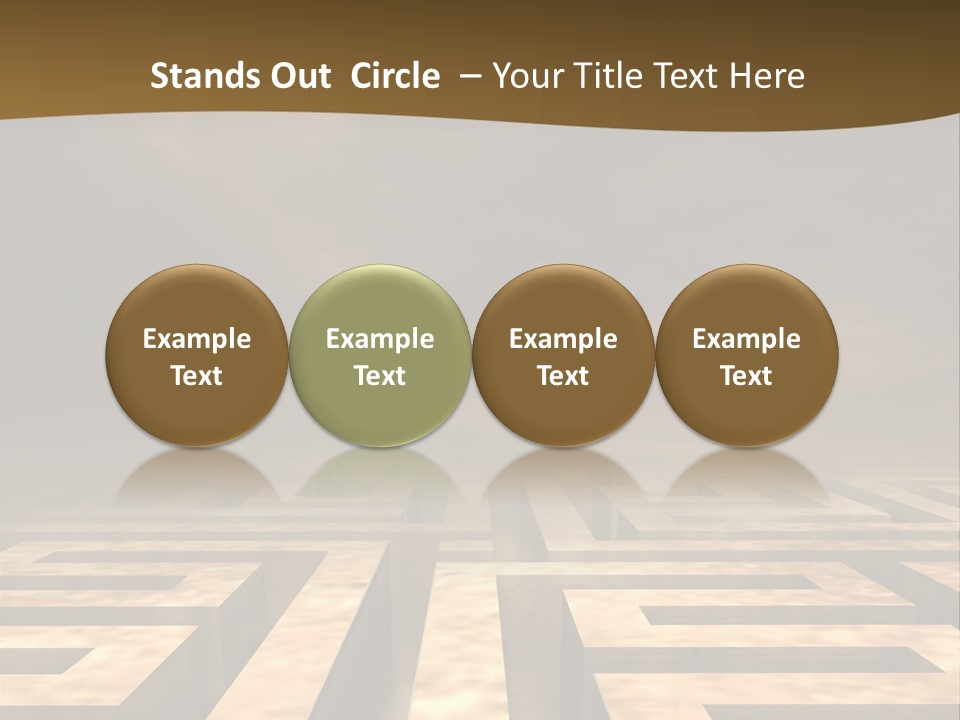 Stands Out Circle – Your Title Text Here

Example Text

Example Text

Example Text

Example Text